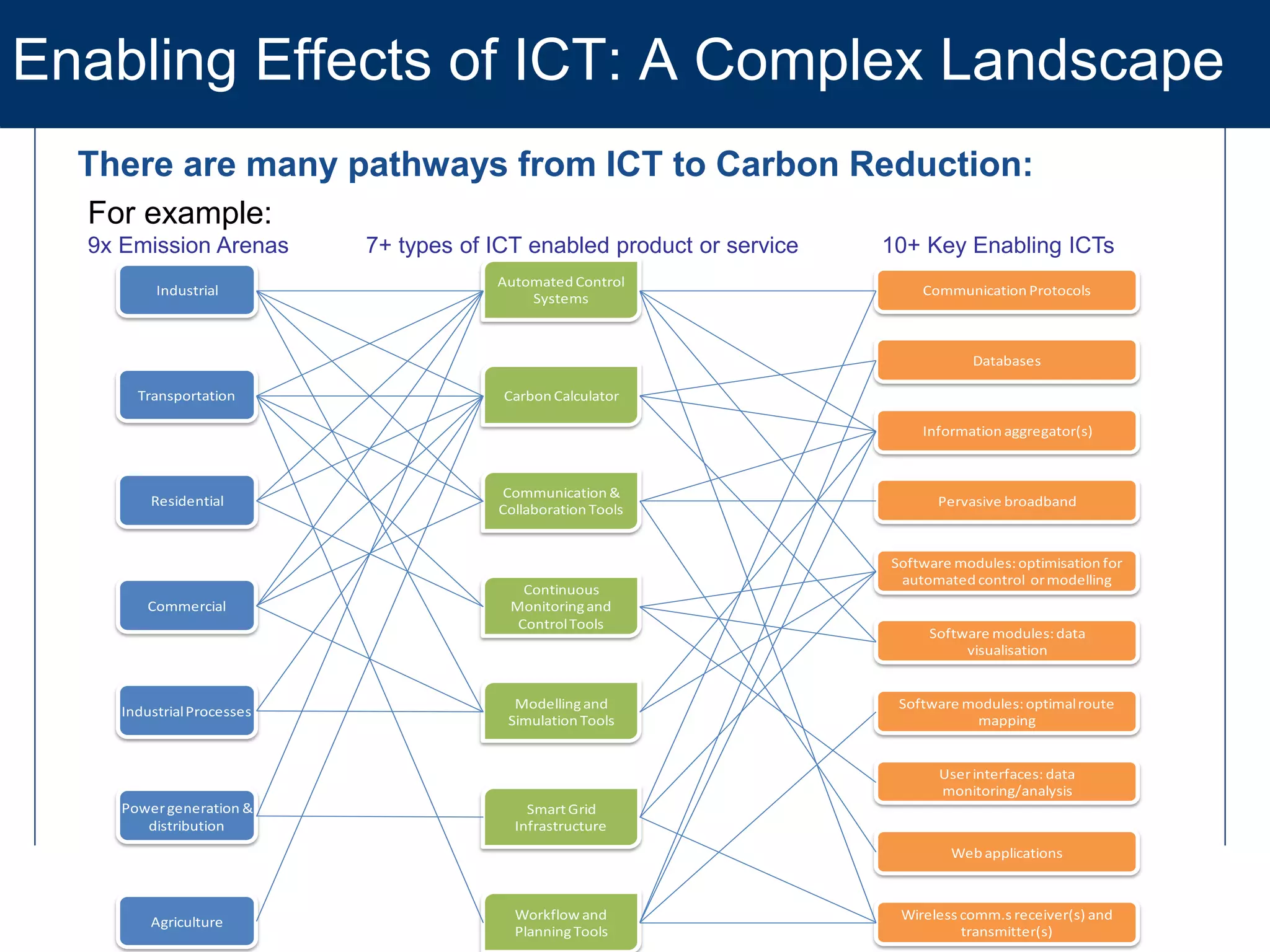 Enabling Effects of ICT: A Complex Landscape

There are many pathways from ICT to Carbon Reduction:

For example:

9x Emission Arenas

Industrial

Transportation

Residential

Commercial

Industrial Processes

Power generation & distribution

Agriculture

7+ types of ICT enabled product or service

Automated Control Systems

Carbon Calculator

Communication & Collaboration Tools

Continuous Monitoring and Control Tools

Modelling and Simulation Tools

Smart Grid Infrastructure

Workflow and Planning Tools

10+ Key Enabling ICTs

Communication Protocols

Databases

Information aggregator(s)

Pervasive broadband

Software modules: optimisation for automated control or modelling

Software modules: data visualisation

Software modules: optimal route mapping

User interfaces: data monitoring/analysis

Web applications

Wireless comm.s receiver(s) and transmitter(s)